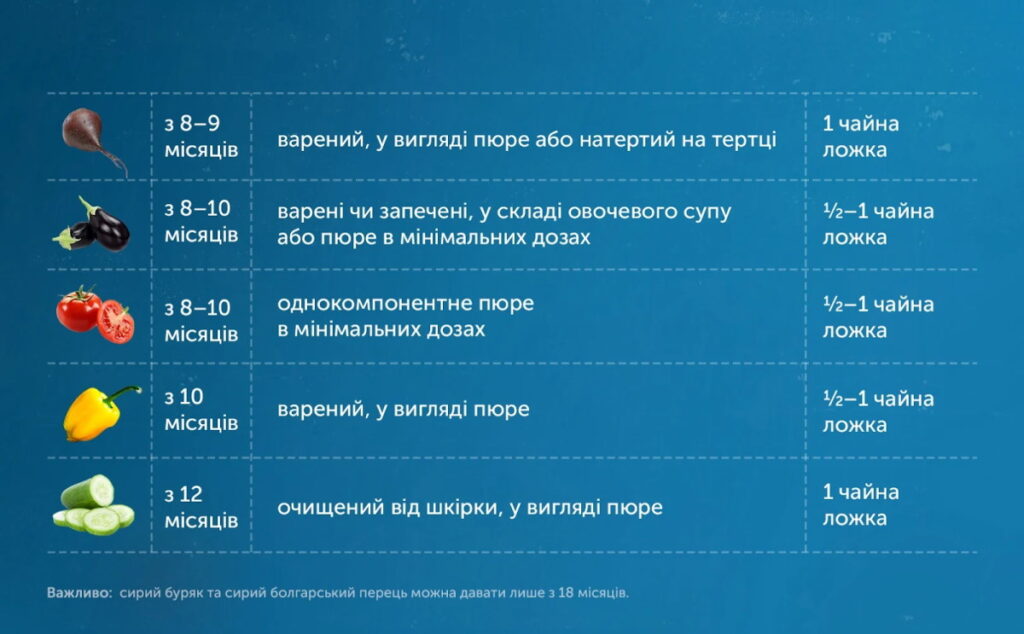 |  |  |  |  |
|---|---|---|---|
|  | з 8–9 місяців | варений, у вигляді пюре або натертий на тертці | 1 чайна ложка |
|  | з 8–10 місяців | варені чи запечені, у складі овочевого супу або пюре в мінімальних дозах | ½–1 чайна ложка |
|  | з 8–10 місяців | однокомпонентне пюре в мінімальних дозах | ½–1 чайна ложка |
|  | з 10 місяців | варений, у вигляді пюре | ½–1 чайна ложка |
|  | з 12 місяців | очищений від шкірки, у вигляді пюре | 1 чайна ложка |

Важливо: сирий буряк та сирий болгарський перець можна давати лише з 18 місяців.